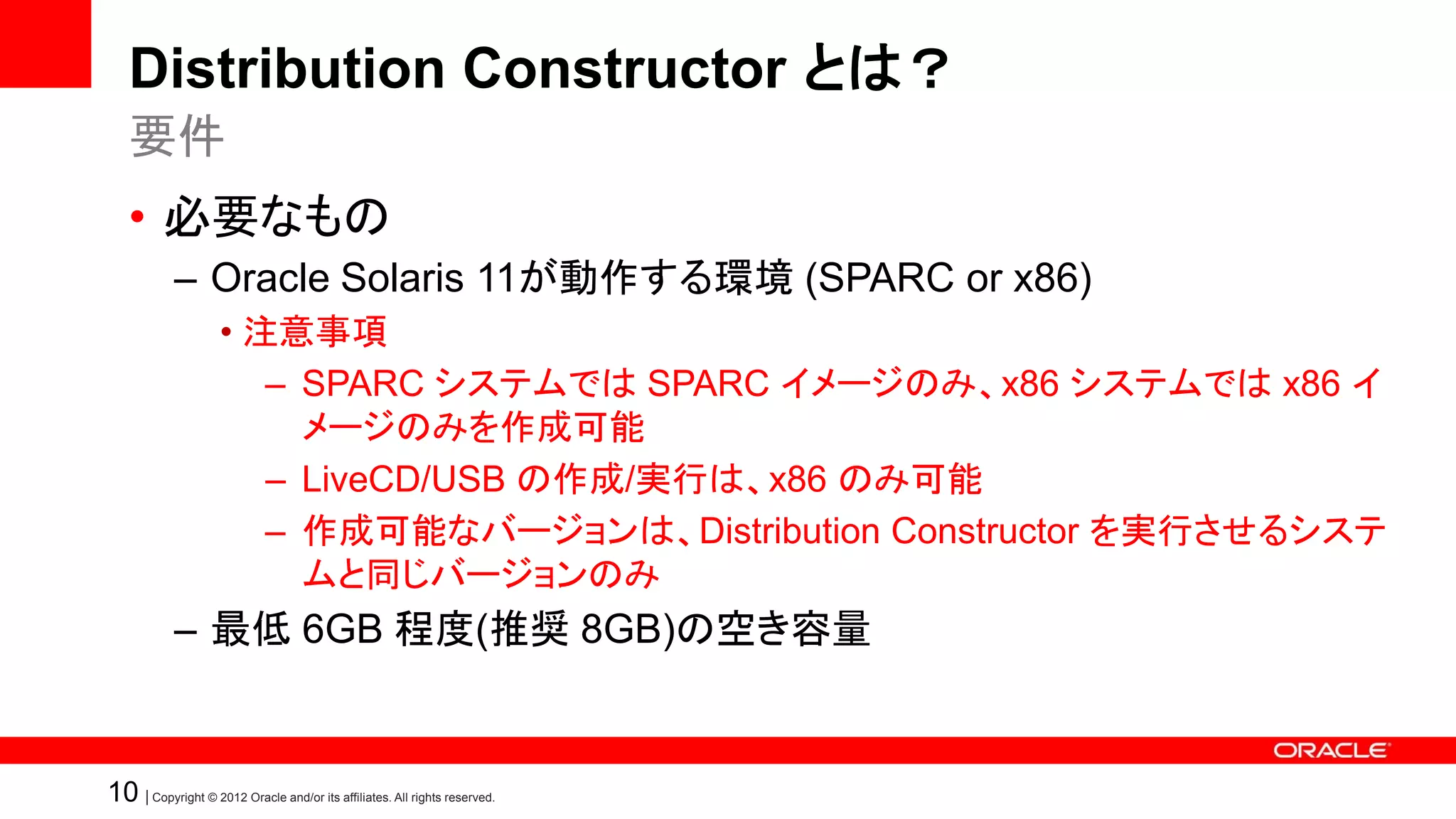 Distribution Constructor とは？

要件

• 必要なもの

– Oracle Solaris 11が動作する環境 (SPARC or x86)

• 注意事項

– SPARC システムでは SPARC イメージのみ、x86 システムでは x86 イメージのみを作成可能

– LiveCD/USB の作成/実行は、x86 のみ可能

– 作成可能なバージョンは、Distribution Constructor を実行させるシステムと同じバージョンのみ

– 最低 6GB 程度(推奨 8GB)の空き容量

ORACLE

10 | Copyright © 2012 Oracle and/or its affiliates. All rights reserved.